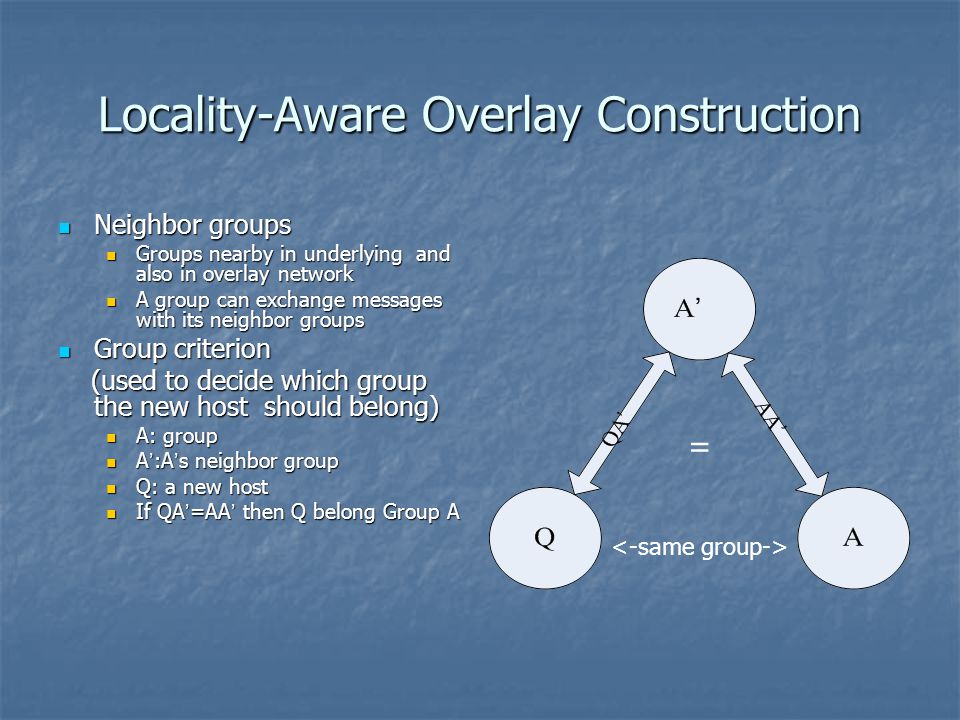 Locality-Aware Overlay Construction

Neighbor groups

Groups nearby in underlying and also in overlay network

A group can exchange messages with its neighbor groups

Group criterion

(used to decide which group the new host should belong)

A: group

A':A's neighbor group

Q: a new host

If QA'=AA' then Q belong Group A

A'

QA'

AA'

=

Q

<-same group->

A